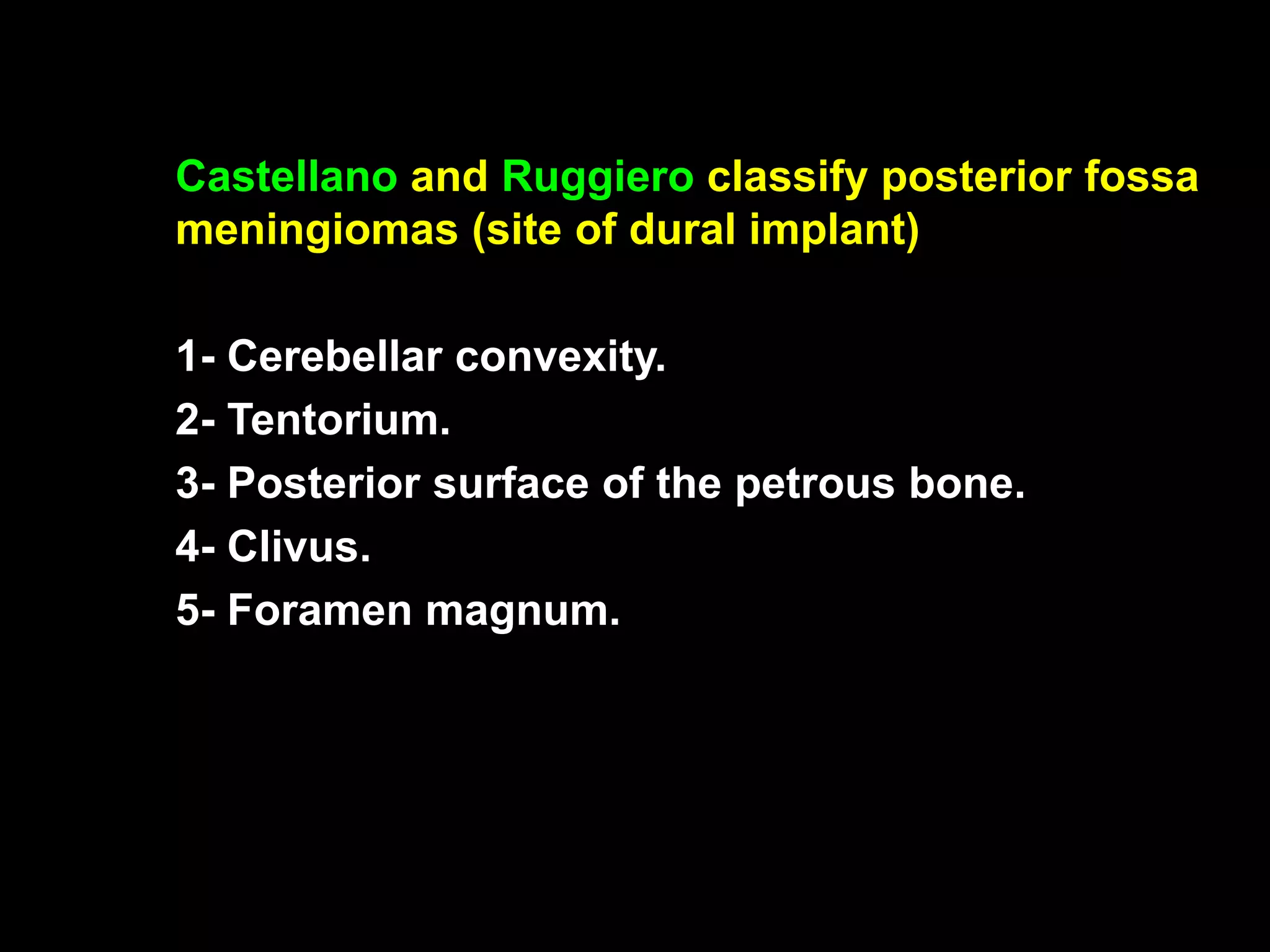 Castellano and Ruggiero classify posterior fossa meningiomas (site of dural implant)

1- Cerebellar convexity.
2- Tentorium.
3- Posterior surface of the petrous bone.
4- Clivus.
5- Foramen magnum.